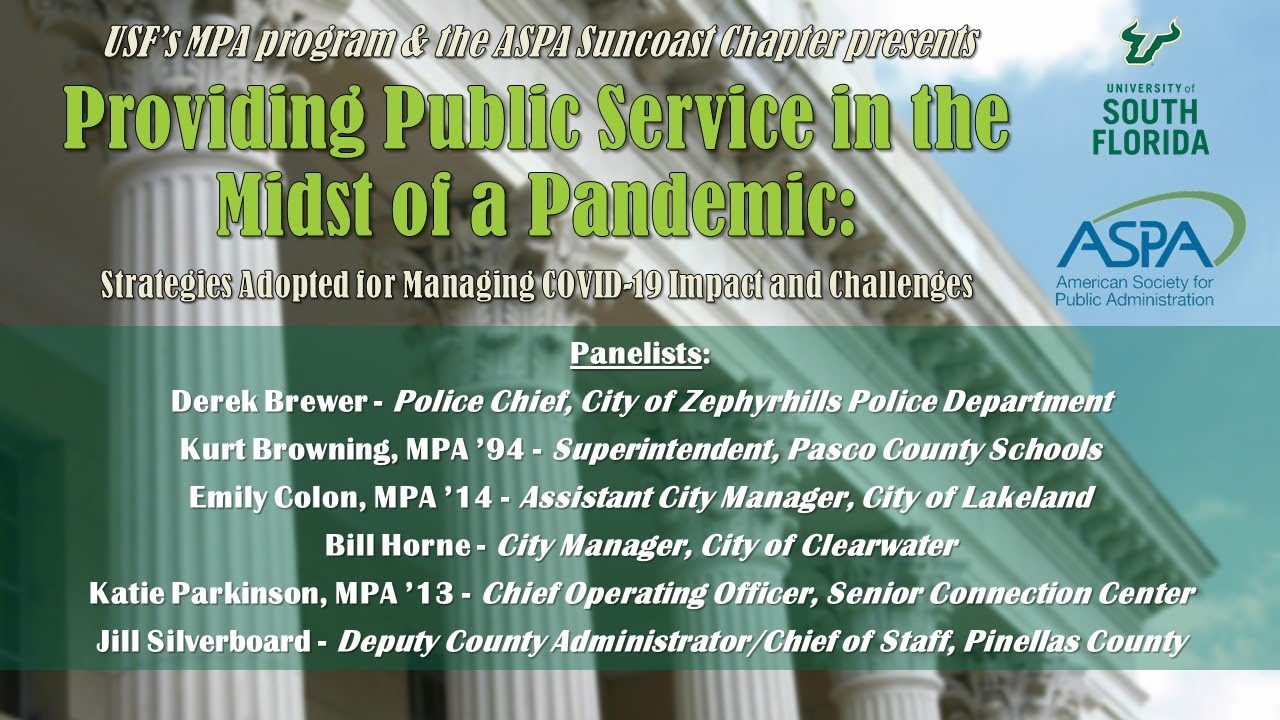 USF's MPA program & the ASPA Suncoast Chapter presents

Providing Public Service in the Midst of a Pandemic:

Strategies Adopted for Managing COVID-19 Impact and Challenges

UNIVERSITY of SOUTH FLORIDA

ASPA
American Society for Public Administration

Panelists:

Derek Brewer - Police Chief, City of Zephyrhills Police Department

Kurt Browning, MPA '94 - Superintendent, Pasco County Schools

Emily Colon, MPA '14 - Assistant City Manager, City of Lakeland

Bill Horne - City Manager, City of Clearwater

Katie Parkinson, MPA '13 - Chief Operating Officer, Senior Connection Center

Jill Silverboard - Deputy County Administrator/Chief of Staff, Pinellas County